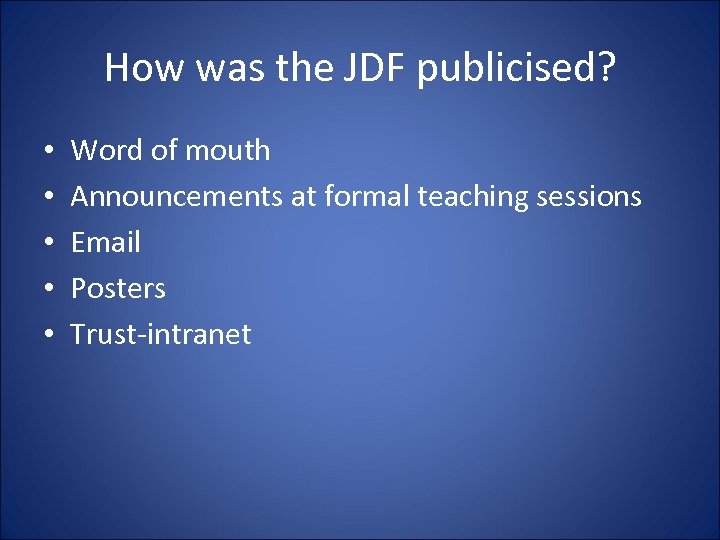 How was the JDF publicised?

• Word of mouth
• Announcements at formal teaching sessions
• Email
• Posters
• Trust-intranet